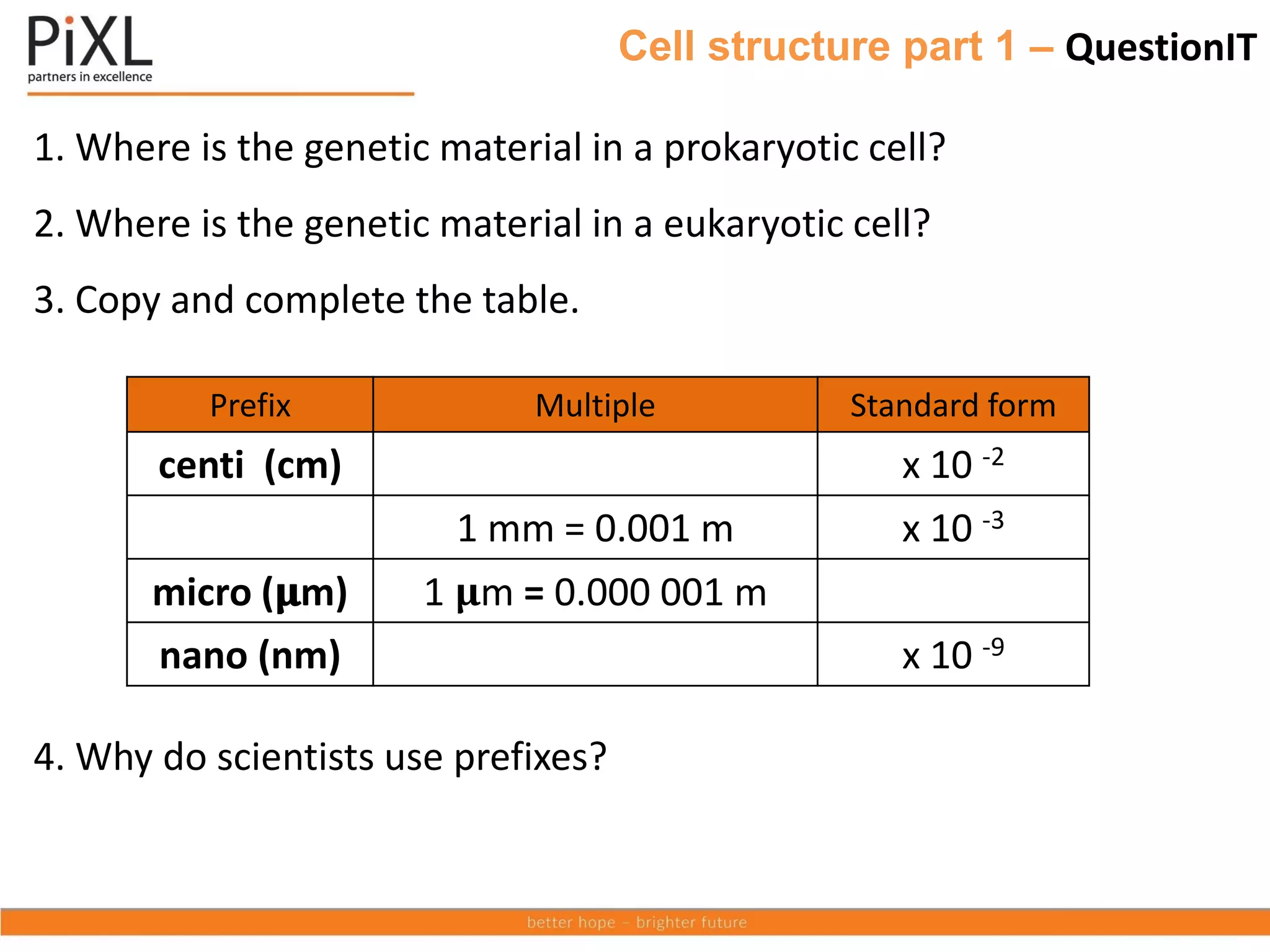 PiXL
partners in excellence

Cell structure part 1 – QuestionIT

1. Where is the genetic material in a prokaryotic cell?

2. Where is the genetic material in a eukaryotic cell?

3. Copy and complete the table.

| Prefix | Multiple | Standard form |
|---|---|---|
| centi (cm) | | x $10^{-2}$ |
| | 1 mm = 0.001 m | x $10^{-3}$ |
| micro (µm) | 1 µm = 0.000 001 m | |
| nano (nm) | | x $10^{-9}$ |

4. Why do scientists use prefixes?

better hope – brighter future